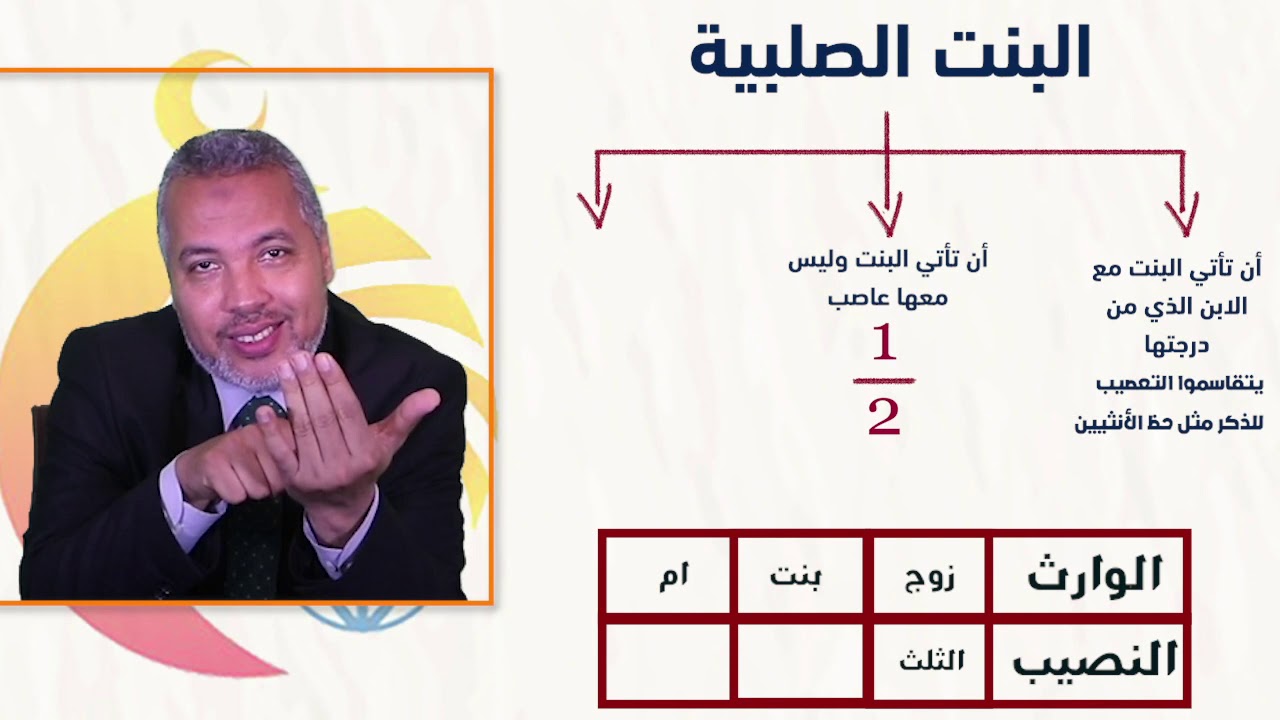 البنت الصلبية

أن تأتي البنت مع الابن الذي من درجتها يتقاسموا التعصيب للذكر مثل حظ الأنثيين

أن تأتي البنت وليس معها عاصب

$\frac{1}{2}$

| الوارث | زوج | بنت | ام |
|---|---|---|---|
| النصيب | الثلث | | |